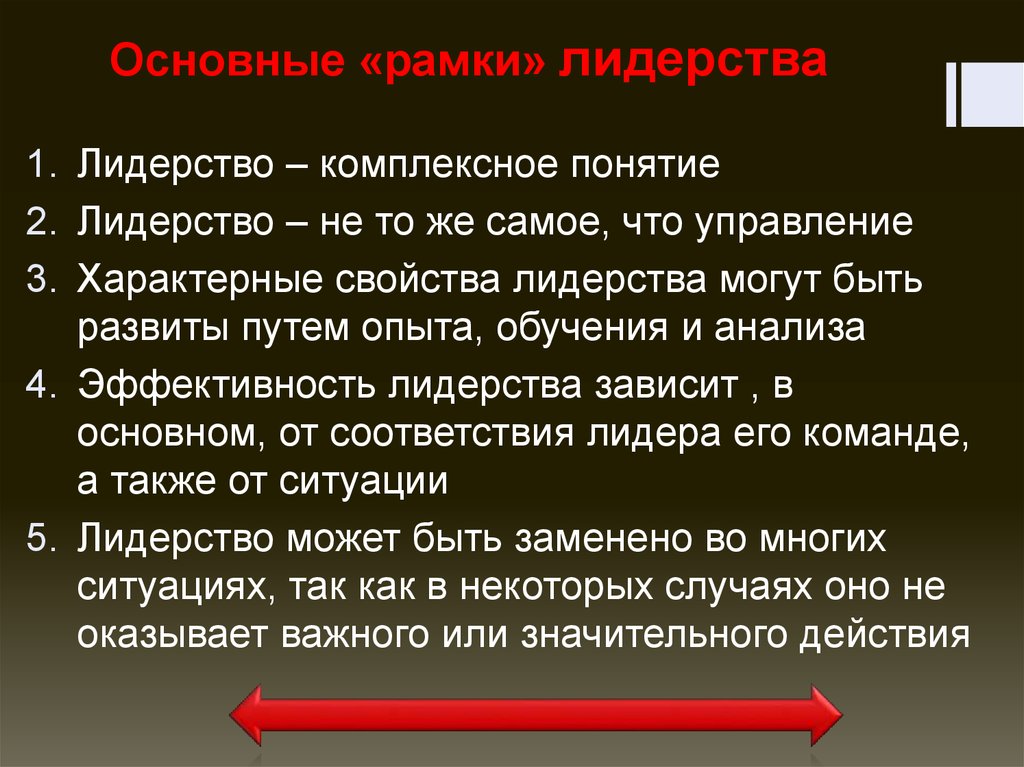 Основные «рамки» лидерства

1. Лидерство – комплексное понятие
2. Лидерство – не то же самое, что управление
3. Характерные свойства лидерства могут быть развиты путем опыта, обучения и анализа
4. Эффективность лидерства зависит , в основном, от соответствия лидера его команде, а также от ситуации
5. Лидерство может быть заменено во многих ситуациях, так как в некоторых случаях оно не оказывает важного или значительного действия